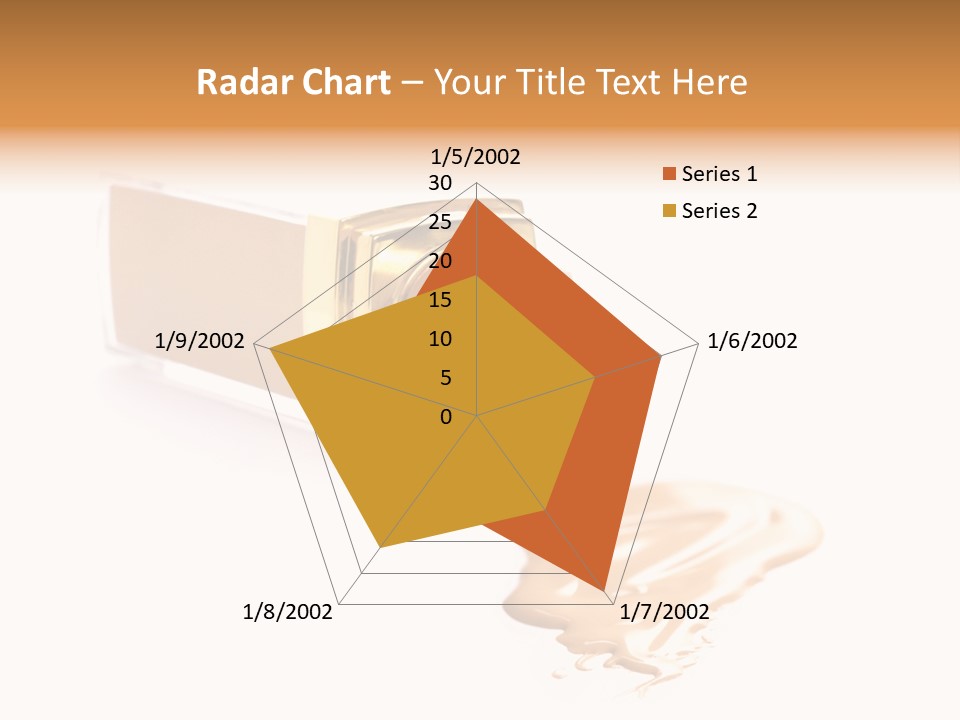 Radar Chart – Your Title Text Here

1/5/2002
30
25
20
15
10
5
0
1/6/2002
1/7/2002
1/8/2002
1/9/2002

Series 1
Series 2